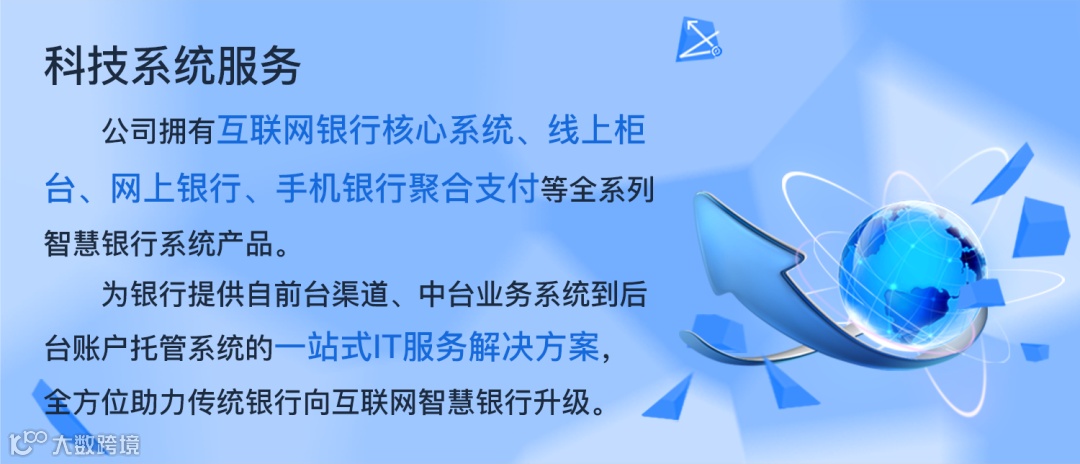 科技系统服务

公司拥有互联网银行核心系统、线上柜台、网上银行、手机银行聚合支付等全系列智慧银行系统产品。

为银行提供自前台渠道、中台业务系统到后台账户托管系统的一站式IT服务解决方案，全方位助力传统银行向互联网智慧银行升级。

大数跨境